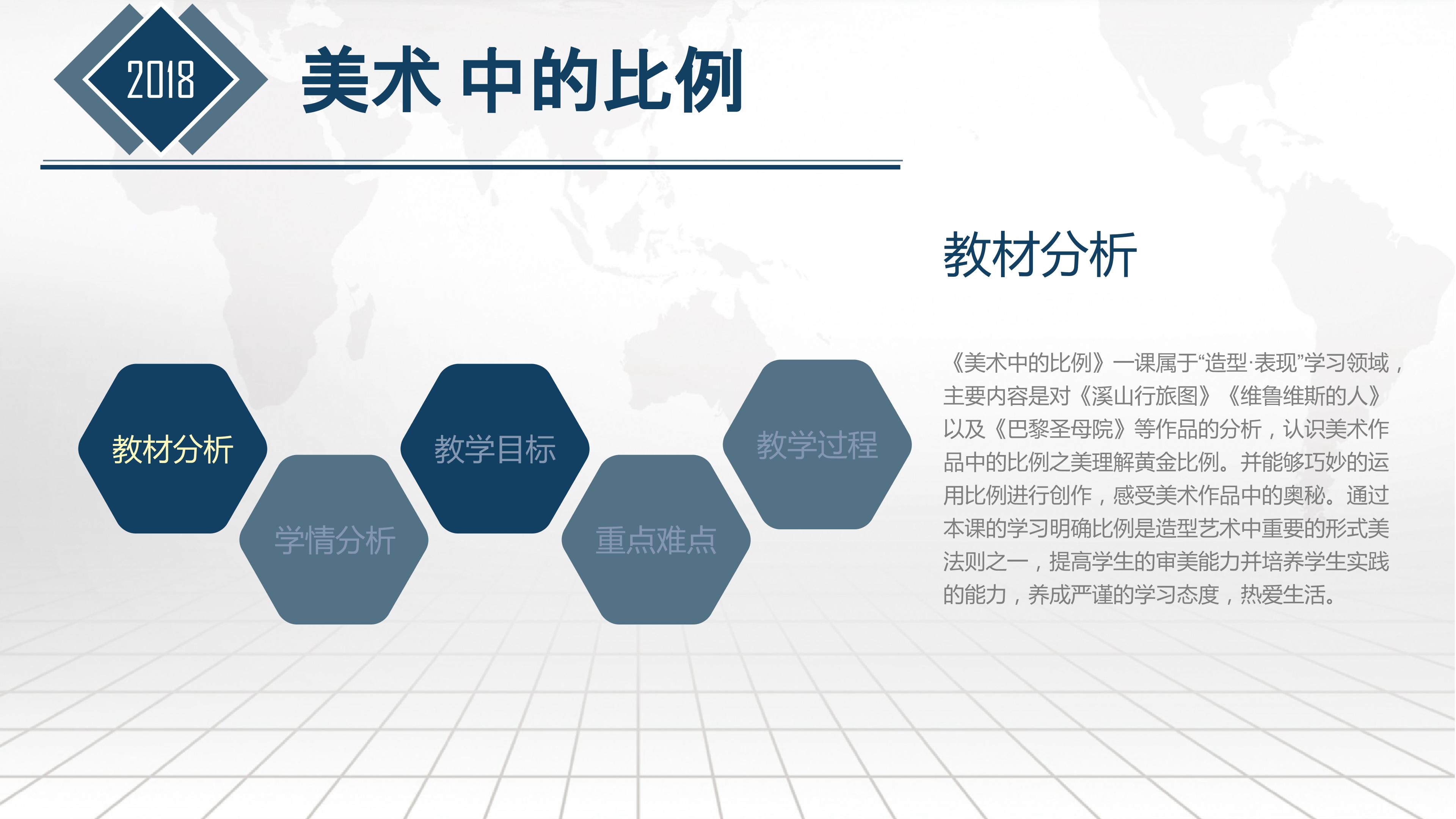 2018

美术 中的比例

教材分析

学情分析

教学目标

重点难点

教学过程

教材分析

《美术中的比例》一课属于“造型·表现”学习领域，主要内容是对《溪山行旅图》《维鲁维斯的人》以及《巴黎圣母院》等作品的分析，认识美术作品中的比例之美理解黄金比例。并能够巧妙的运用比例进行创作，感受美术作品中的奥秘。通过本课的学习明确比例是造型艺术中重要的形式美法则之一，提高学生的审美能力并培养学生实践的能力，养成严谨的学习态度，热爱生活。